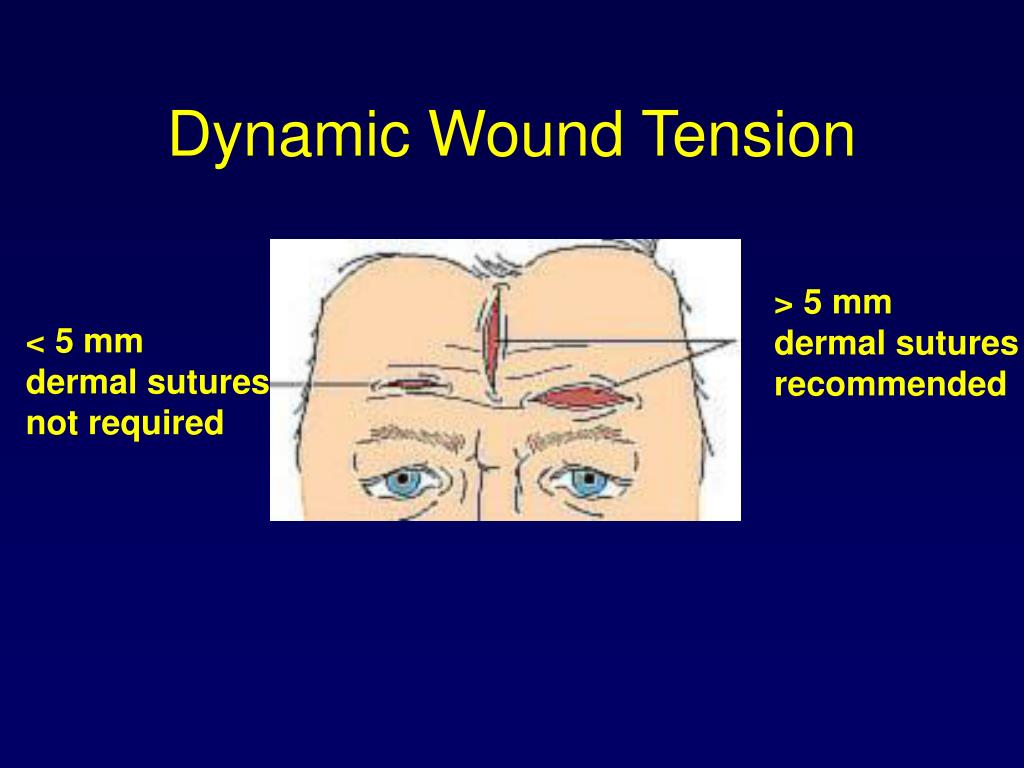 Dynamic Wound Tension

< 5 mm
dermal sutures
not required

> 5 mm
dermal sutures
recommended